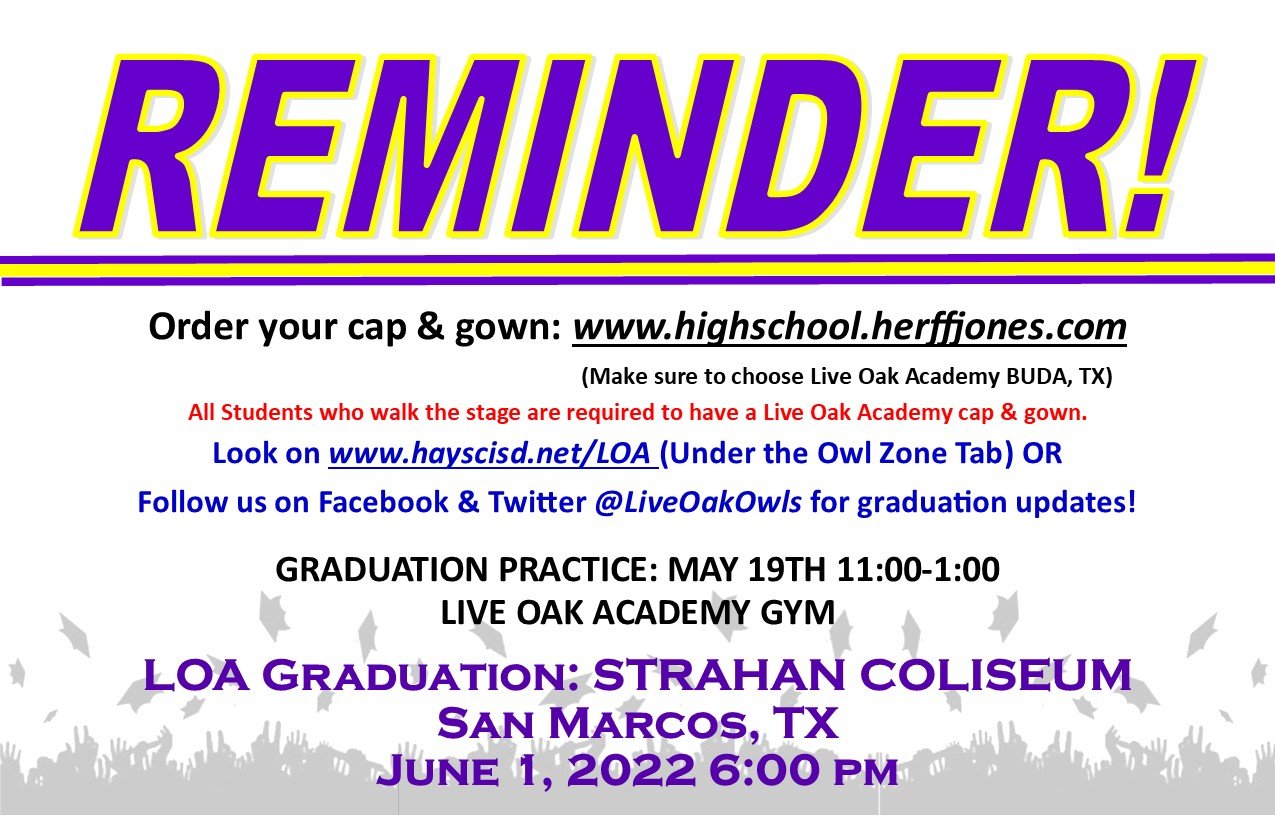 REMINDER!

Order your cap & gown: www.highschool.herffjones.com

(Make sure to choose Live Oak Academy BUDA, TX)

All Students who walk the stage are required to have a Live Oak Academy cap & gown.

Look on www.hayscisd.net/LOA (Under the Owl Zone Tab) OR

Follow us on Facebook & Twitter @LiveOakOwls for graduation updates!

GRADUATION PRACTICE: MAY 19TH 11:00-1:00
LIVE OAK ACADEMY GYM

LOA Graduation: STRAHAN COLISEUM
San Marcos, TX
June 1, 2022 6:00 pm